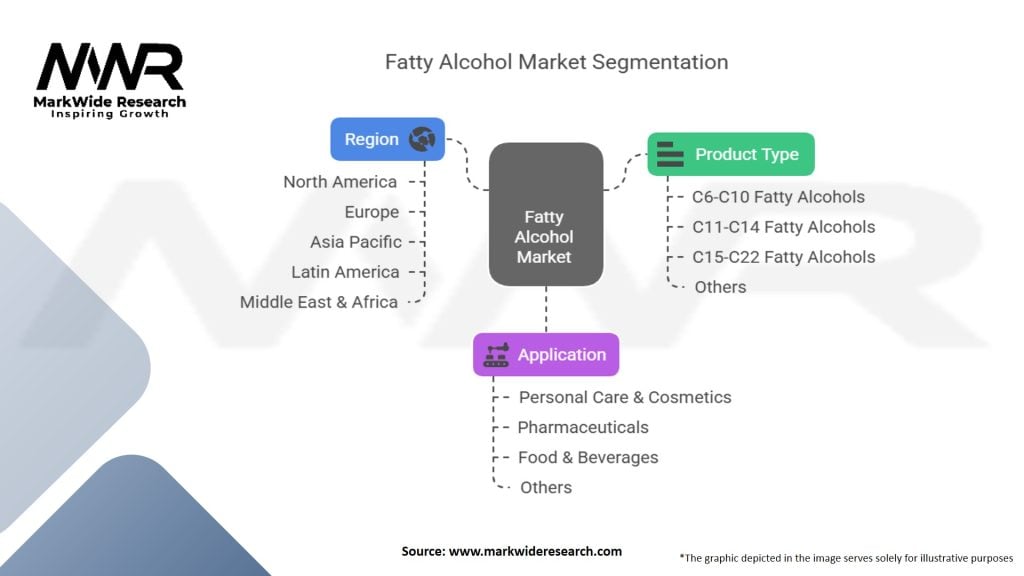 MWR
MarkWide Research
Inspiring Growth

Fatty Alcohol Market Segmentation

Region
North America
Europe
Asia Pacific
Latin America
Middle East & Africa

Fatty Alcohol Market

Product Type
C6-C10 Fatty Alcohols
C11-C14 Fatty Alcohols
C15-C22 Fatty Alcohols
Others

Application
Personal Care & Cosmetics
Pharmaceuticals
Food & Beverages
Others

Source: www.markwideresearch.com

*The graphic depicted in the image serves solely for illustrative purposes